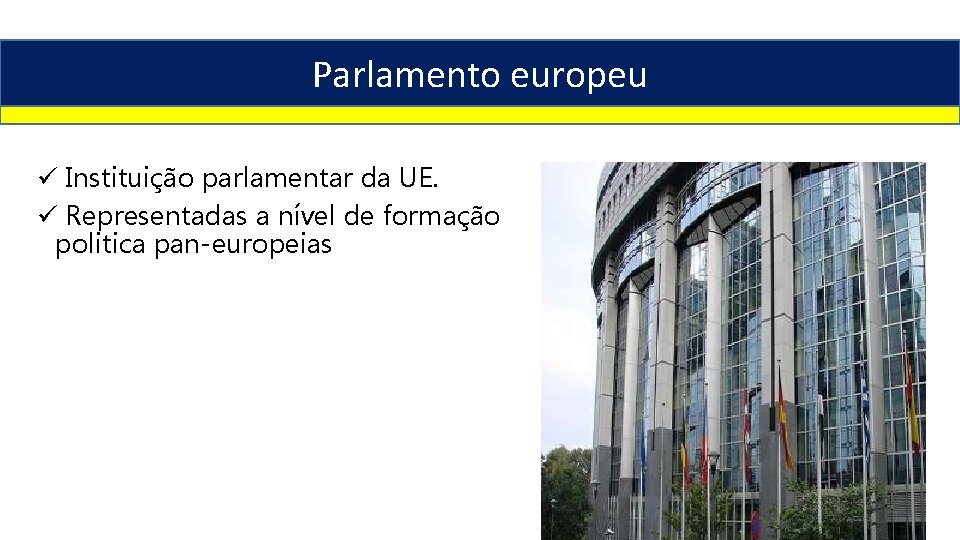 Parlamento europeu

✓ Instituição parlamentar da UE.
✓ Representadas a nível de formação politica pan-europeias